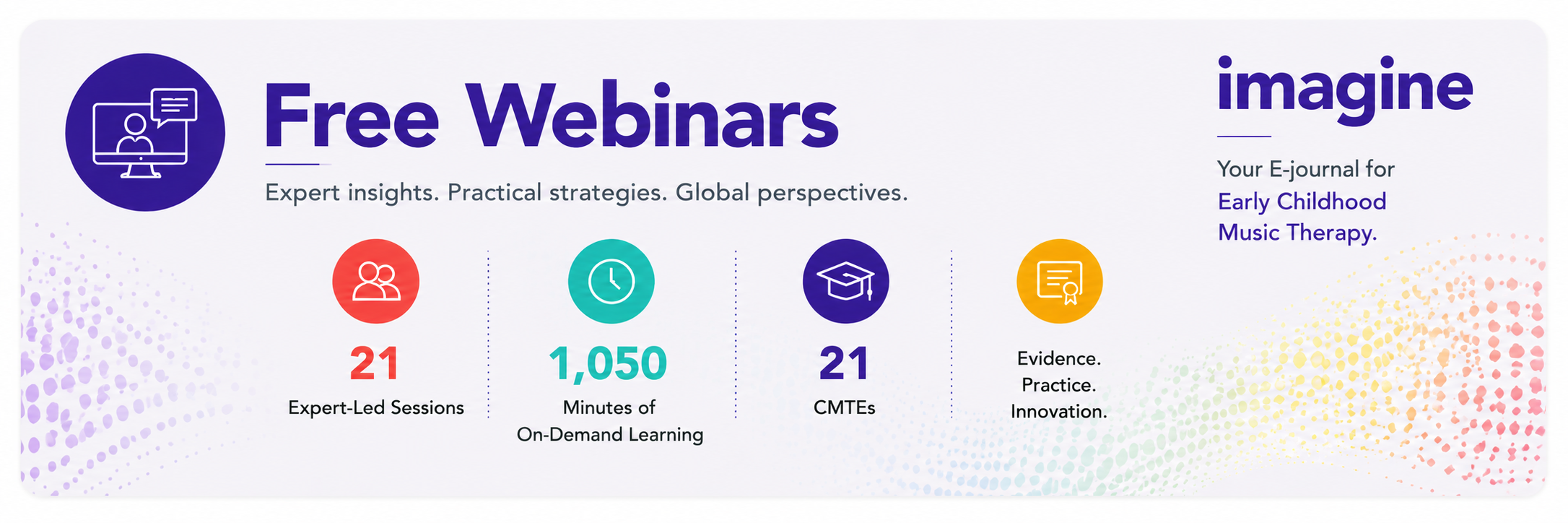 Free Webinars

Expert insights. Practical strategies. Global perspectives.

21
Expert-Led Sessions

1,050
Minutes of
On-Demand Learning

21
CMTEs

Evidence.
Practice.
Innovation.

imagine

Your E-journal for
Early Childhood
Music Therapy.